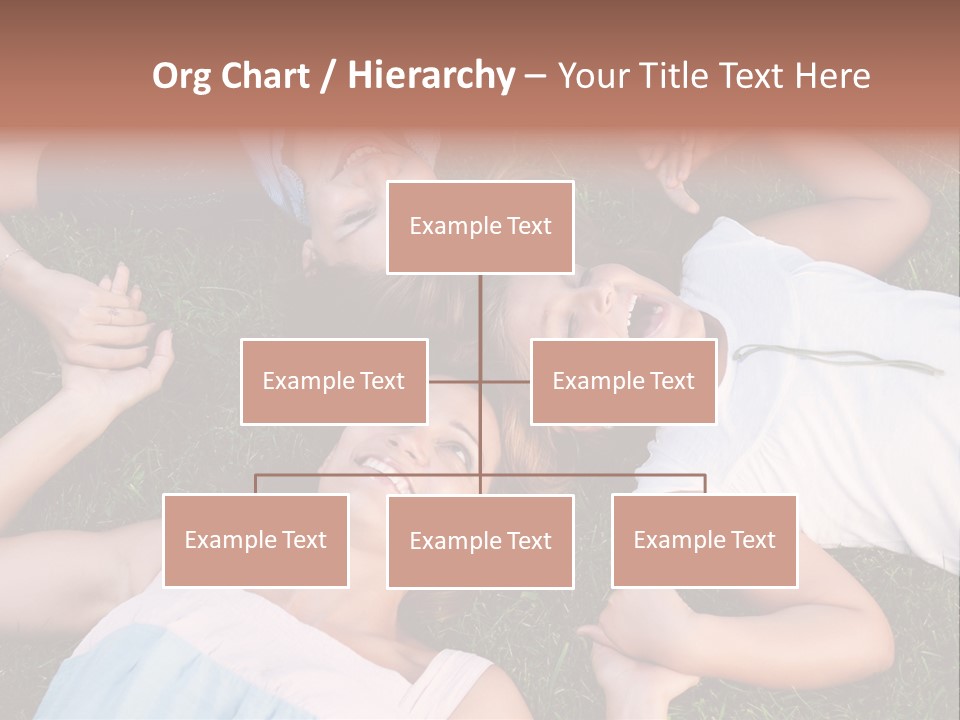 Org Chart / Hierarchy – Your Title Text Here

Example Text

Example Text

Example Text

Example Text

Example Text

Example Text